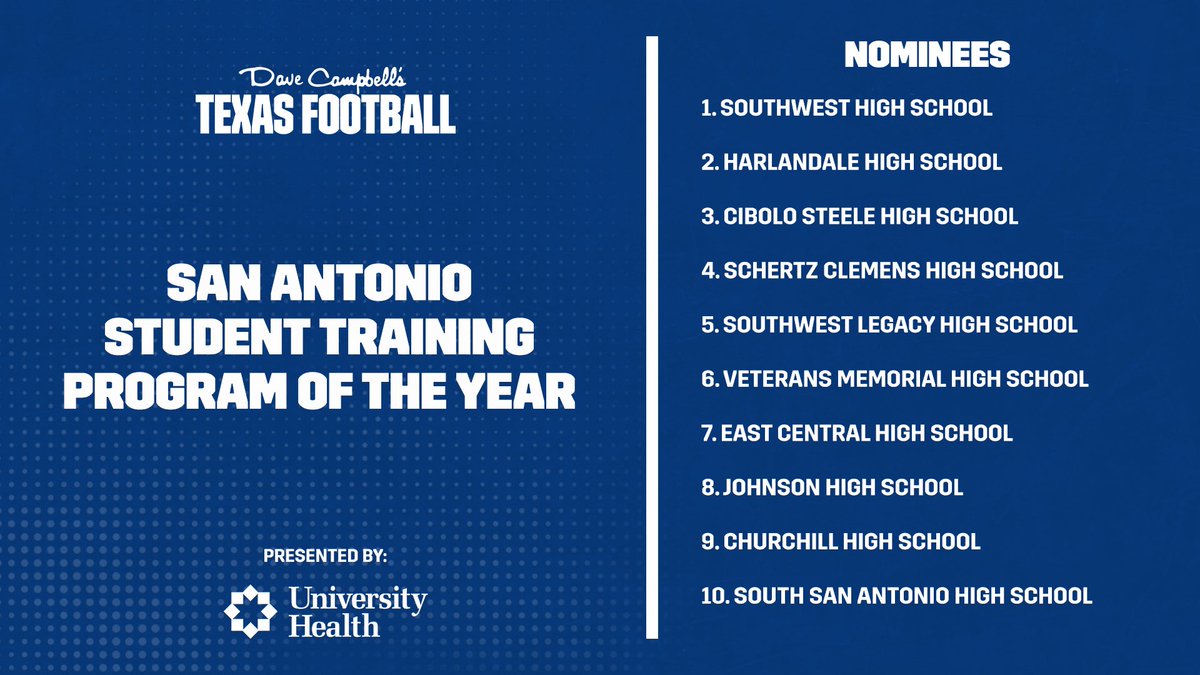 Dave Campbell's
TEXAS FOOTBALL

SAN ANTONIO STUDENT TRAINING PROGRAM OF THE YEAR

PRESENTED BY:

University Health

NOMINEES

1. SOUTHWEST HIGH SCHOOL

2. HARLANDALE HIGH SCHOOL

3. CIBOLO STEELE HIGH SCHOOL

4. SCHERTZ CLEMENS HIGH SCHOOL

5. SOUTHWEST LEGACY HIGH SCHOOL

6. VETERANS MEMORIAL HIGH SCHOOL

7. EAST CENTRAL HIGH SCHOOL

8. JOHNSON HIGH SCHOOL

9. CHURCHILL HIGH SCHOOL

10. SOUTH SAN ANTONIO HIGH SCHOOL